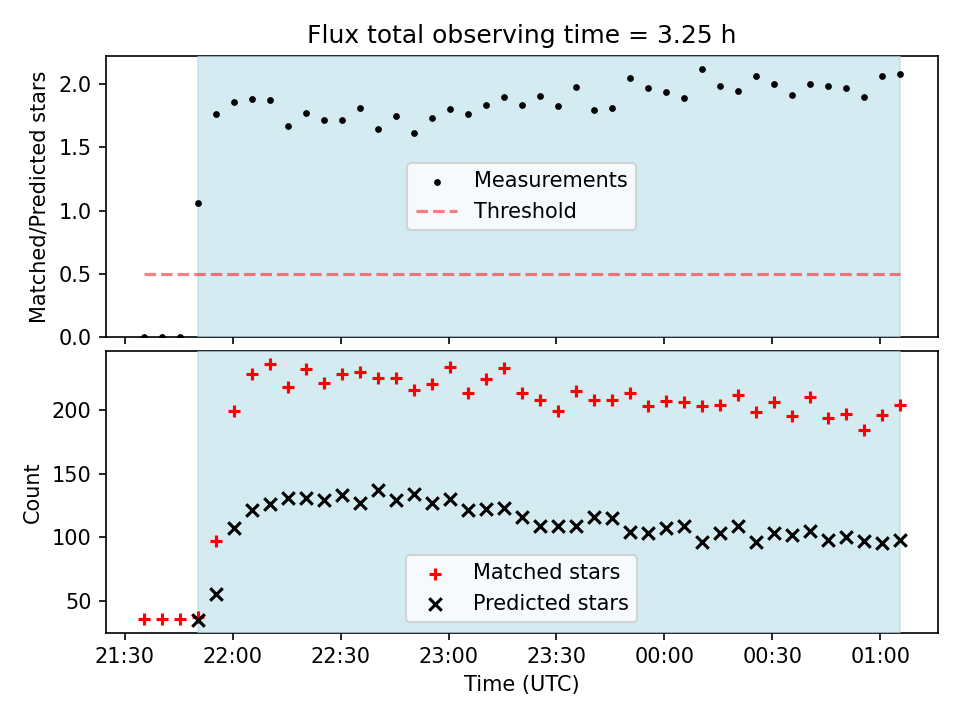 Flux total observing time = 3.25 h

Matched/Predicted stars

2.0
1.5
1.0
0.5
0.0

Measurements
Threshold

Count

200
150
100
50

Matched stars
Predicted stars

21:30
22:00
22:30
23:00
23:30
00:00
00:30
01:00

Time (UTC)